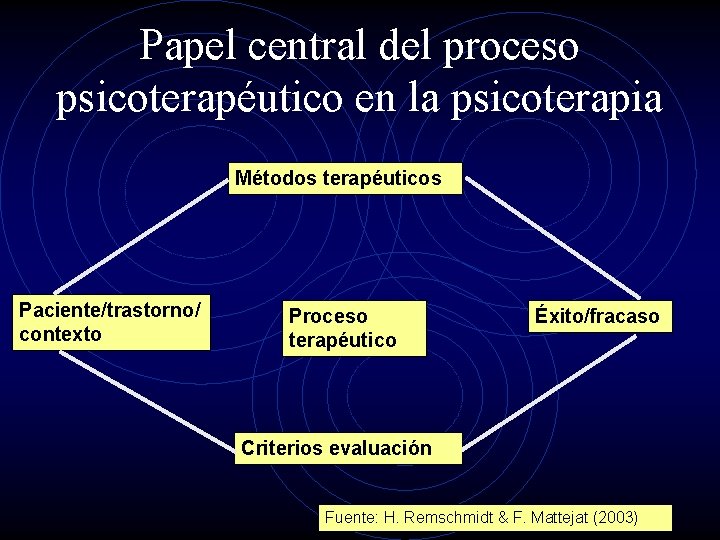 Papel central del proceso psicoterapéutico en la psicoterapia

Métodos terapéuticos

Paciente/trastorno/ contexto

Proceso terapéutico

Éxito/fracaso

Criterios evaluación

Fuente: H. Remschmidt & F. Mattejat (2003)